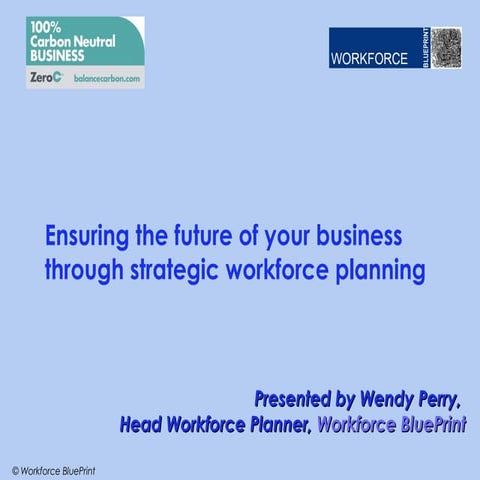 100%
Carbon Neutral
BUSINESS
ZeroC balancecarbon.com

WORKFORCE BLUEPRINT

Ensuring the future of your business through strategic workforce planning

Presented by Wendy Perry,
Head Workforce Planner, Workforce BluePrint

© Workforce BluePrint